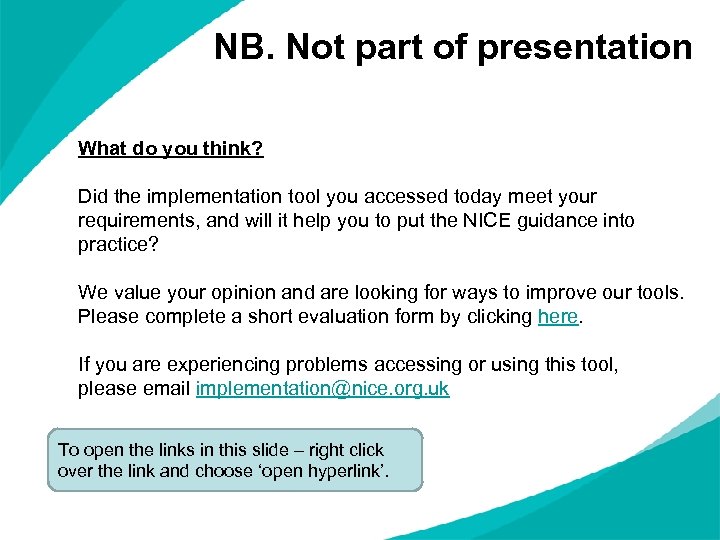 NB. Not part of presentation

What do you think?

Did the implementation tool you accessed today meet your requirements, and will it help you to put the NICE guidance into practice?

We value your opinion and are looking for ways to improve our tools. Please complete a short evaluation form by clicking here.

If you are experiencing problems accessing or using this tool, please email implementation@nice.org.uk

To open the links in this slide – right click over the link and choose ‘open hyperlink’.